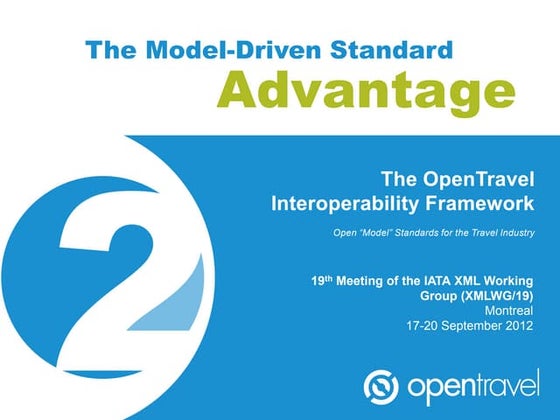 The Model-Driven Standard
Advantage

2

The OpenTravel Interoperability Framework

Open "Model" Standards for the Travel Industry

19$^{th}$ Meeting of the IATA XML Working Group (XMLWG/19)
Montreal
17-20 September 2012

opentravel